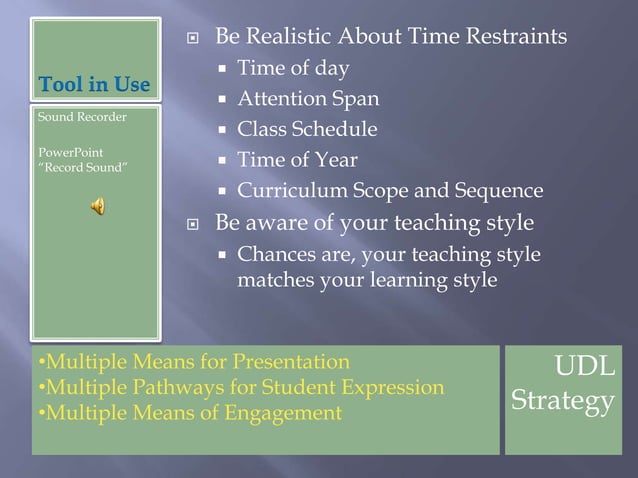 Tool in Use

Sound Recorder

PowerPoint "Record Sound"

Be Realistic About Time Restraints
- Time of day
- Attention Span
- Class Schedule
- Time of Year
- Curriculum Scope and Sequence

Be aware of your teaching style
- Chances are, your teaching style matches your learning style

•Multiple Means for Presentation
•Multiple Pathways for Student Expression
•Multiple Means of Engagement

UDL Strategy